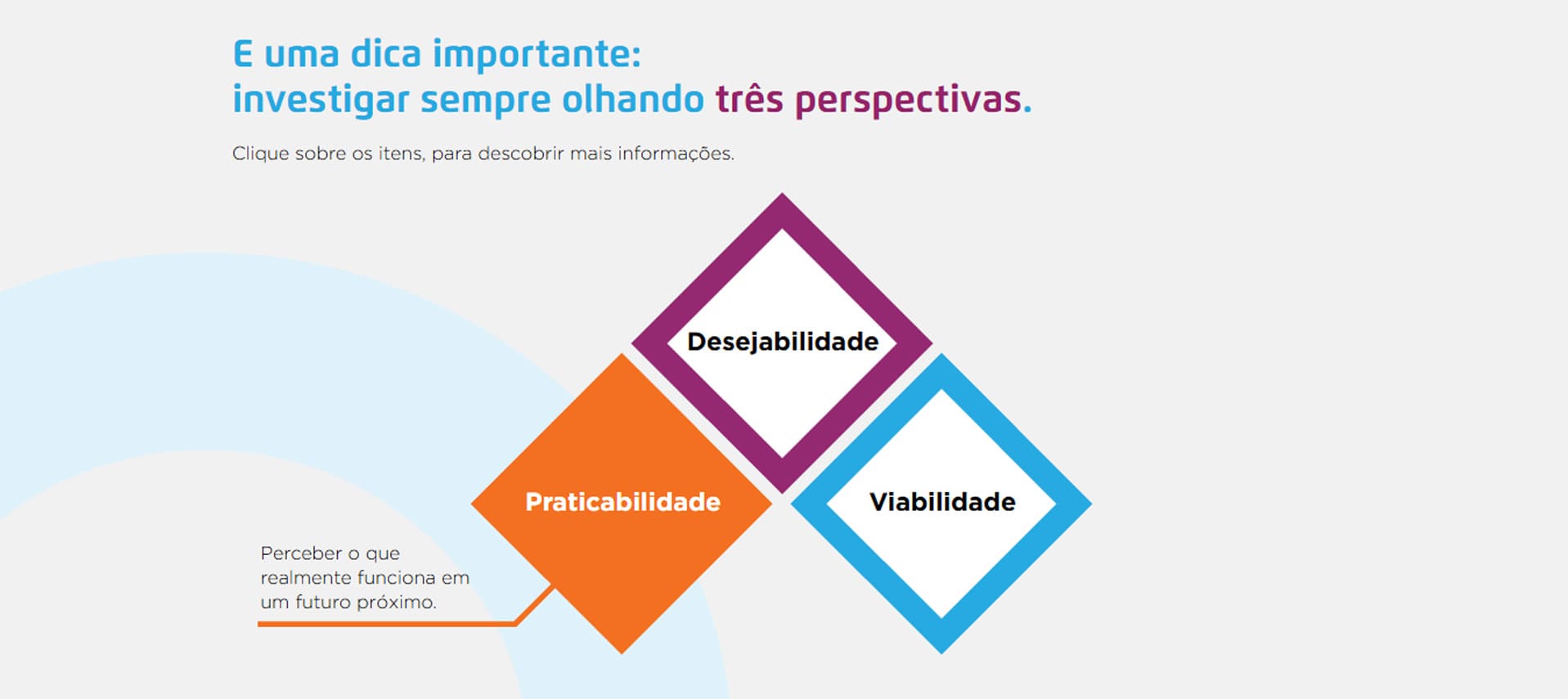 E uma dica importante:
investigar sempre olhando três perspectivas.

Clique sobre os itens, para descobrir mais informações.

Desejabilidade

Praticabilidade

Viabilidade

Perceber o que realmente funciona em um futuro próximo.